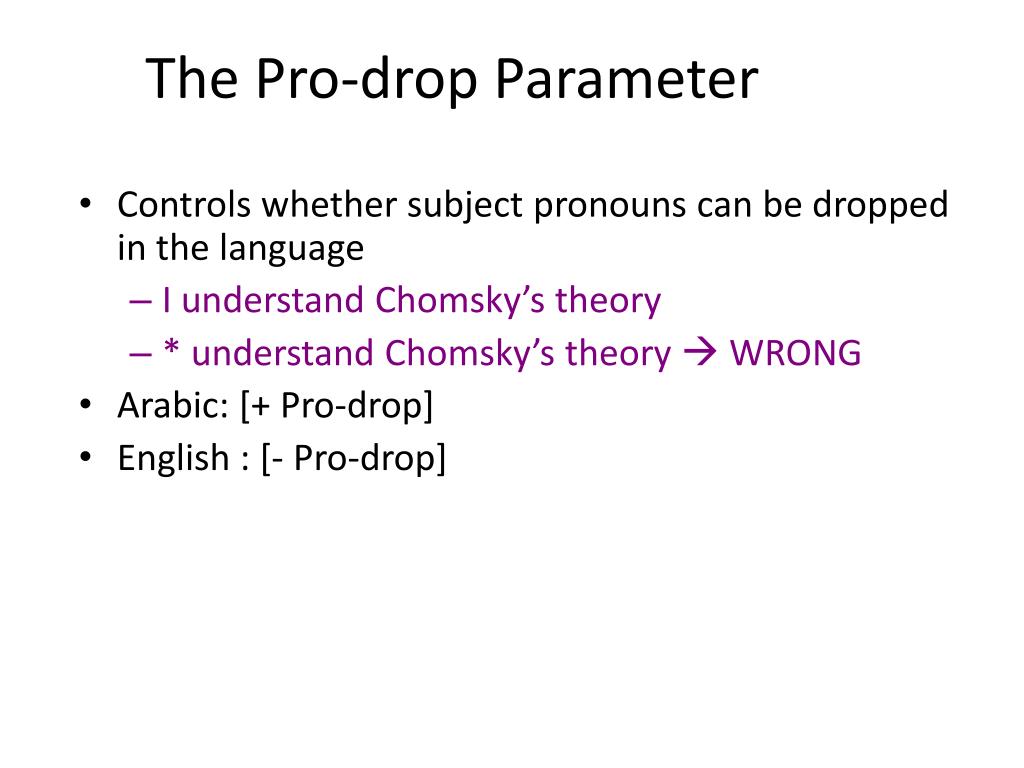 The Pro-drop Parameter

• Controls whether subject pronouns can be dropped in the language
  – I understand Chomsky's theory
  – * understand Chomsky's theory → WRONG
• Arabic: [+ Pro-drop]
• English : [- Pro-drop]